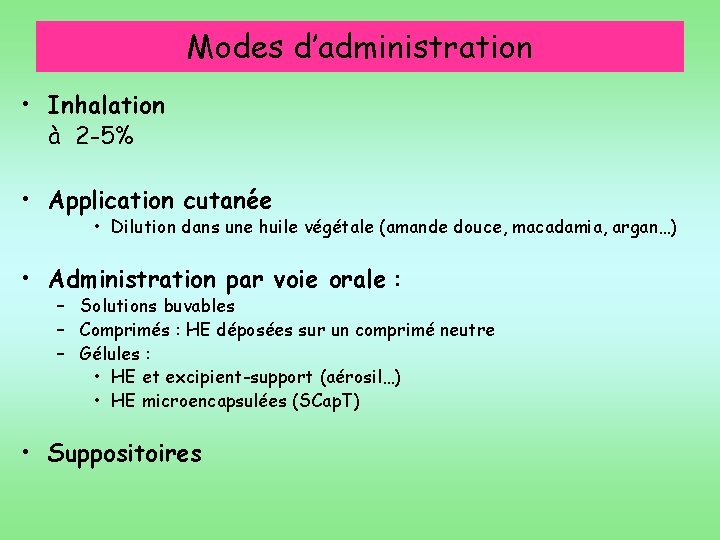 Modes d'administration

• Inhalation
à 2-5%

• Application cutanée
  • Dilution dans une huile végétale (amande douce, macadamia, argan…)

• Administration par voie orale :
  – Solutions buvables
  – Comprimés : HE déposées sur un comprimé neutre
  – Gélules :
    • HE et excipient-support (aérosil…)
    • HE microencapsulées (SCapT)

• Suppositoires